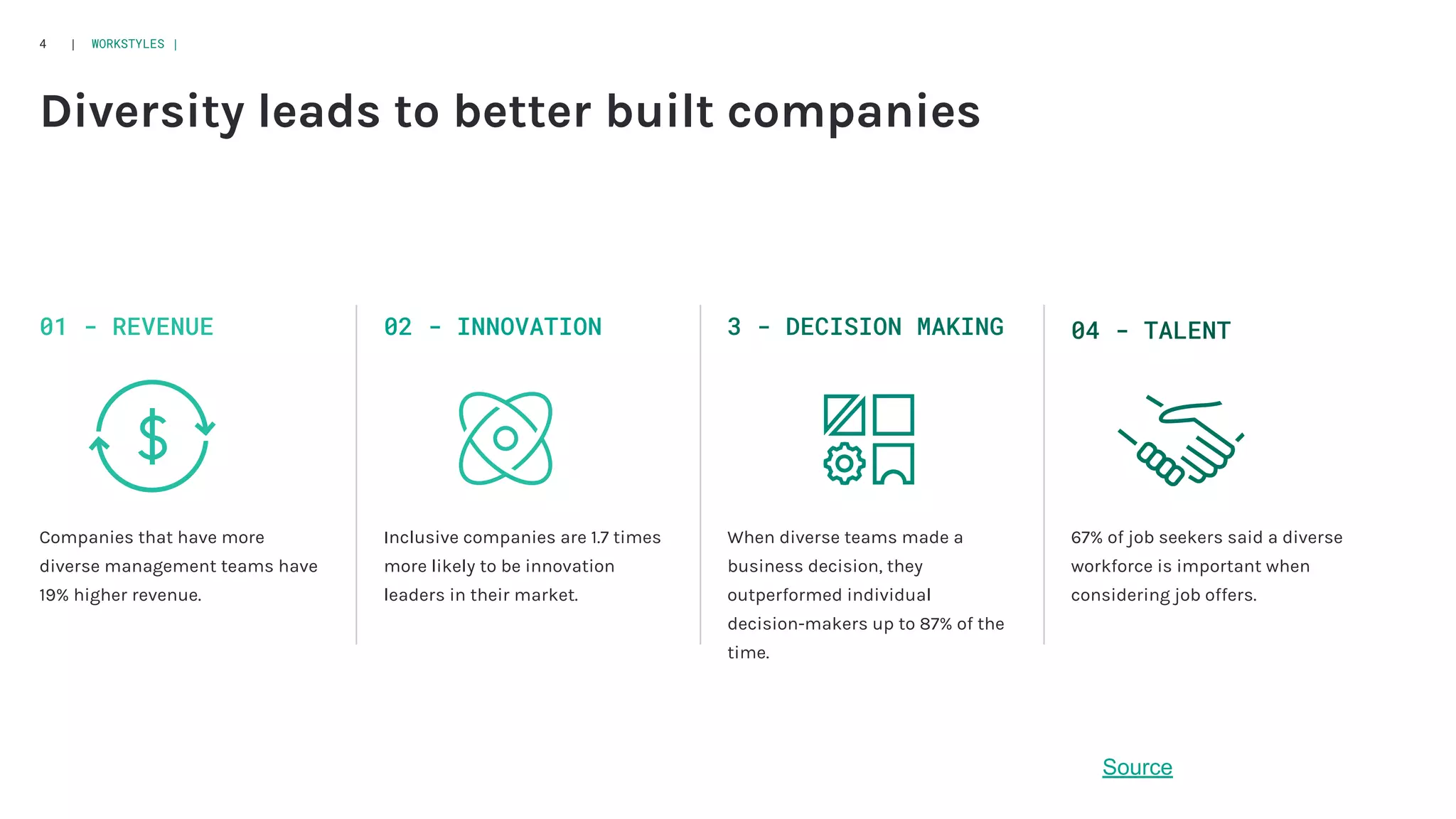 4 | WORKSTYLES |

Diversity leads to better built companies

01 - REVENUE

Companies that have more diverse management teams have 19% higher revenue.

02 - INNOVATION

Inclusive companies are 1.7 times more likely to be innovation leaders in their market.

3 - DECISION MAKING

When diverse teams made a business decision, they outperformed individual decision-makers up to 87% of the time.

04 - TALENT

67% of job seekers said a diverse workforce is important when considering job offers.

Source